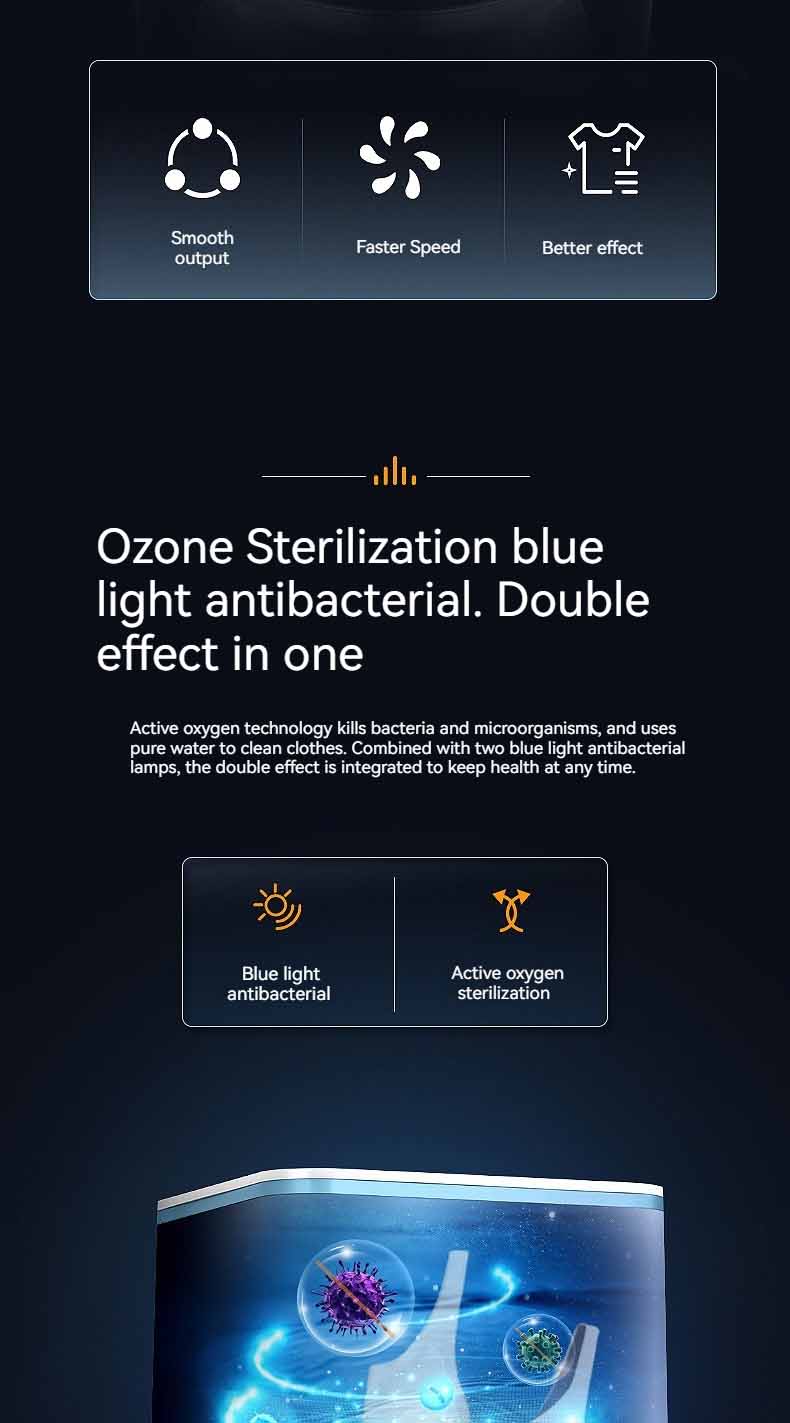 Smooth output

Faster Speed

Better effect

Ozone Sterilization blue light antibacterial. Double effect in one

Active oxygen technology kills bacteria and microorganisms, and uses pure water to clean clothes. Combined with two blue light antibacterial lamps, the double effect is integrated to keep health at any time.

Blue light antibacterial

Active oxygen sterilization